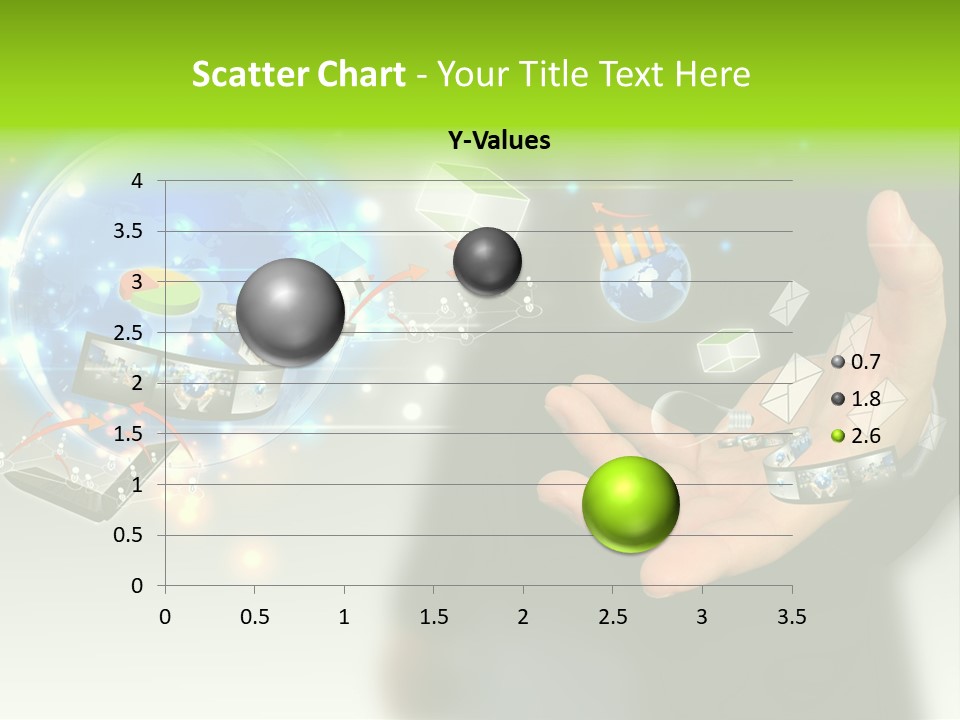 Scatter Chart - Your Title Text Here

Y-Values

4
3.5
3
2.5
2
1.5
1
0.5
0

0 0.5 1 1.5 2 2.5 3 3.5

0.7
1.8
2.6